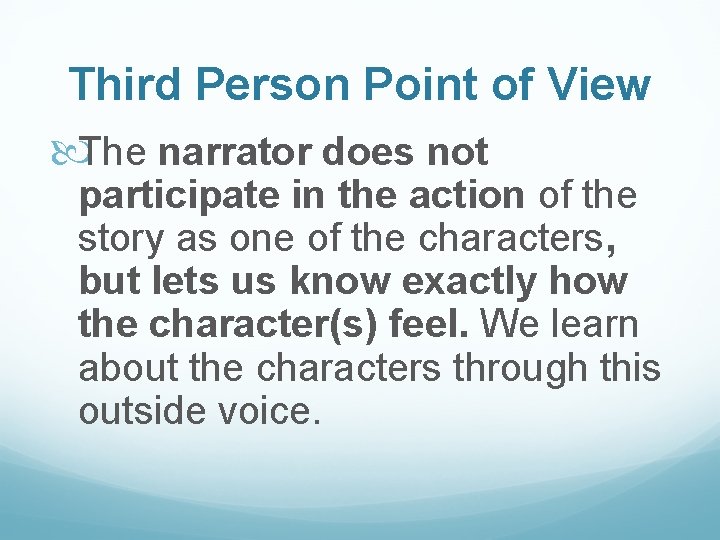 Third Person Point of View

The narrator does not participate in the action of the story as one of the characters, but lets us know exactly how the character(s) feel. We learn about the characters through this outside voice.